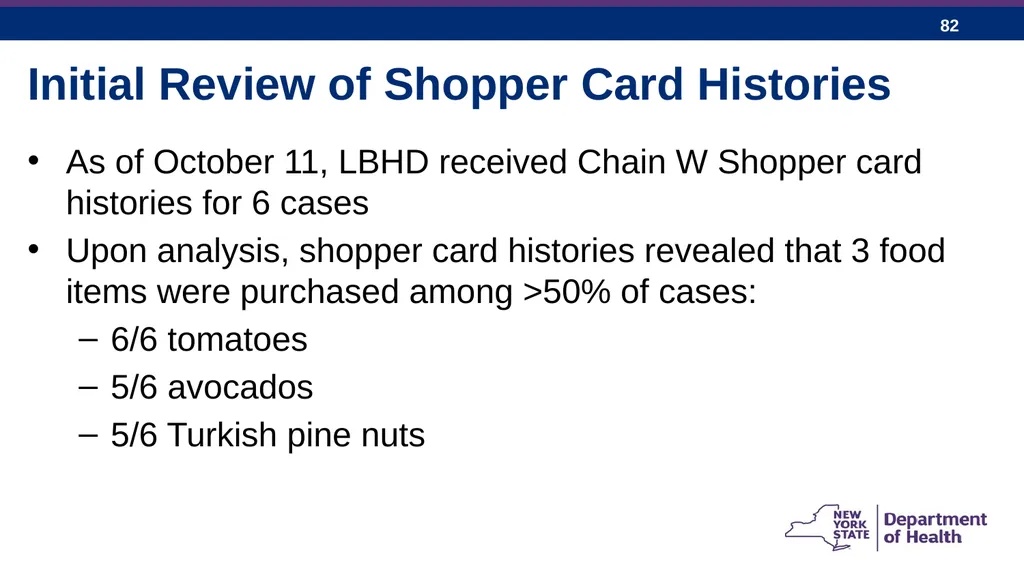 82

Initial Review of Shopper Card Histories

• As of October 11, LBHD received Chain W Shopper card histories for 6 cases

• Upon analysis, shopper card histories revealed that 3 food items were purchased among >50% of cases:

– 6/6 tomatoes

– 5/6 avocados

– 5/6 Turkish pine nuts

NEW YORK STATE Department of Health